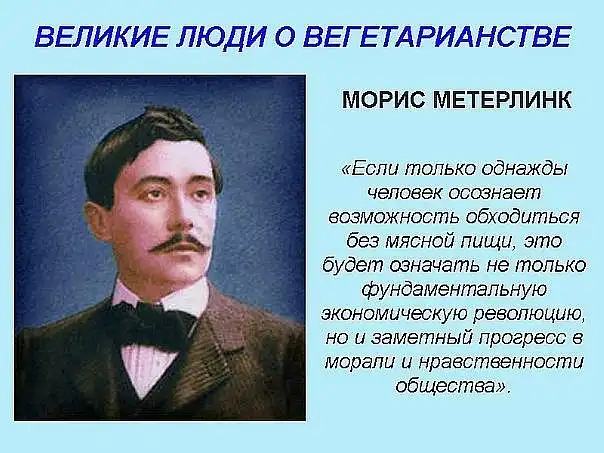 ВЕЛИКИЕ ЛЮДИ О ВЕГЕТАРИАНСТВЕ

МОРИС МЕТЕРЛИНК

«Если только однажды человек осознает возможность обходиться без мясной пищи, это будет означать не только фундаментальную экономическую революцию, но и заметный прогресс в морали и нравственности общества».